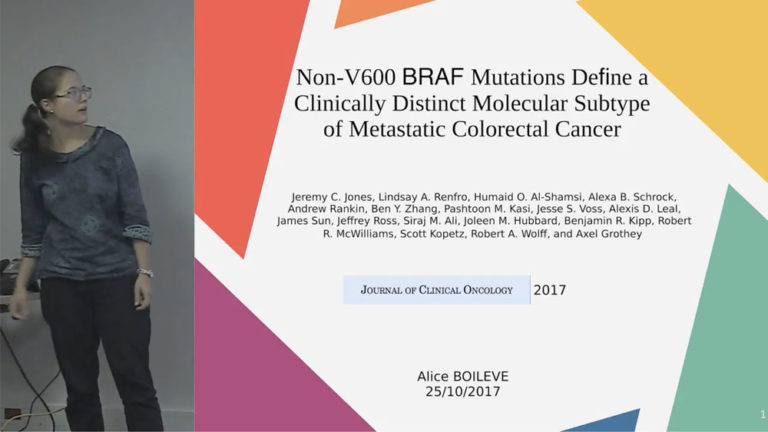 Non-V600 BRAF Mutations Define a Clinically Distinct Molecular Subtype of Metastatic Colorectal Cancer

Jeremy C. Jones, Lindsay A. Renfro, Humaid O. Al-Shamsi, Alexa B. Schrock, Andrew Rankin, Ben Y. Zhang, Pashtoon M. Kasi, Jesse S. Voss, Alexis D. Leal, James Sun, Jeffrey Ross, Siraj M. Ali, Joleen M. Hubbard, Benjamin R. Kipp, Robert R. McWilliams, Scott Kopetz, Robert A. Wolff, and Axel Grothey

JOURNAL OF CLINICAL ONCOLOGY 2017

Alice BOILEVE
25/10/2017

1